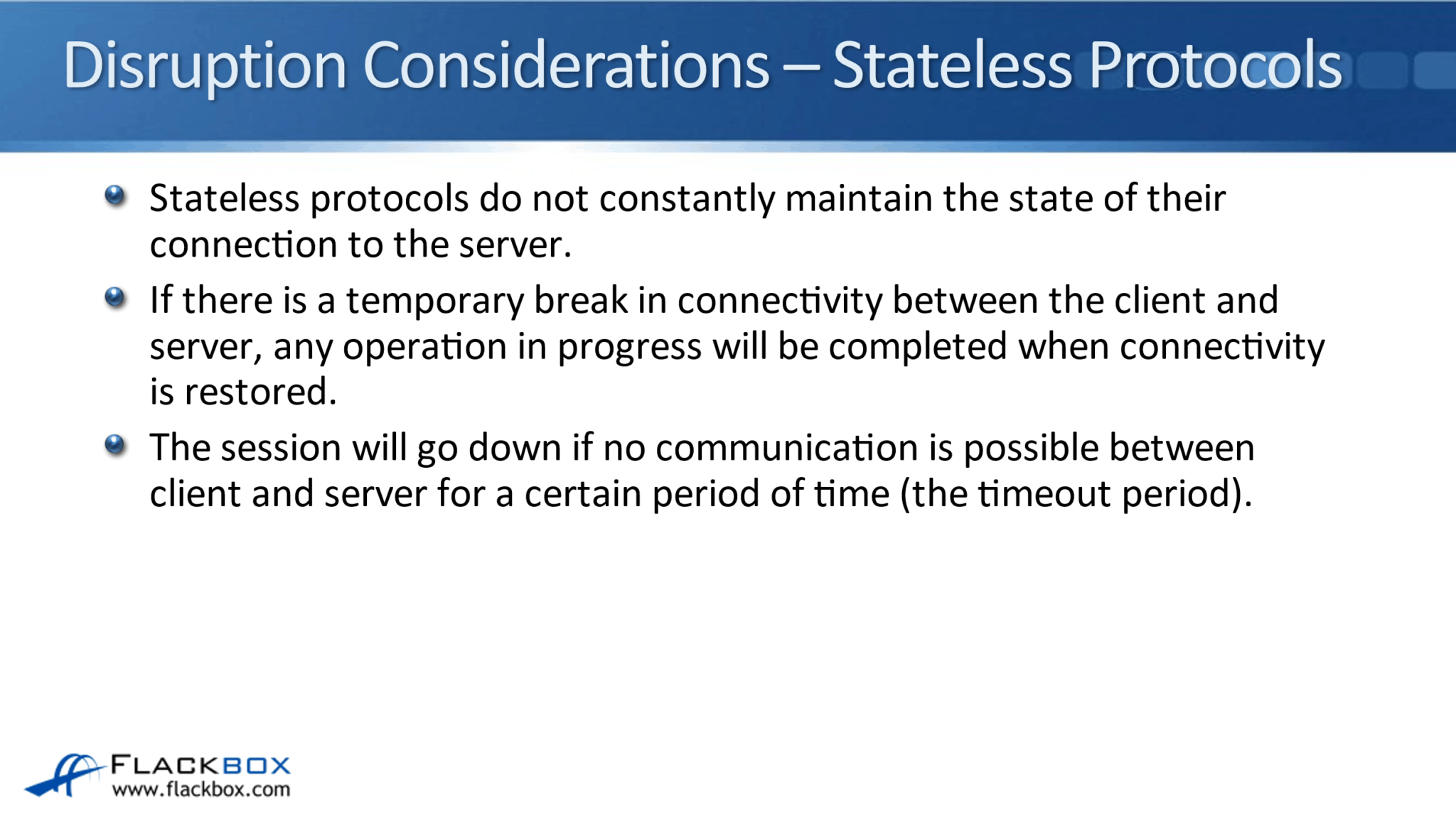 Disruption Considerations – Stateless Protocols

Stateless protocols do not constantly maintain the state of their connection to the server.

If there is a temporary break in connectivity between the client and server, any operation in progress will be completed when connectivity is restored.

The session will go down if no communication is possible between client and server for a certain period of time (the timeout period).

FLACKBOX
www.flackbox.com